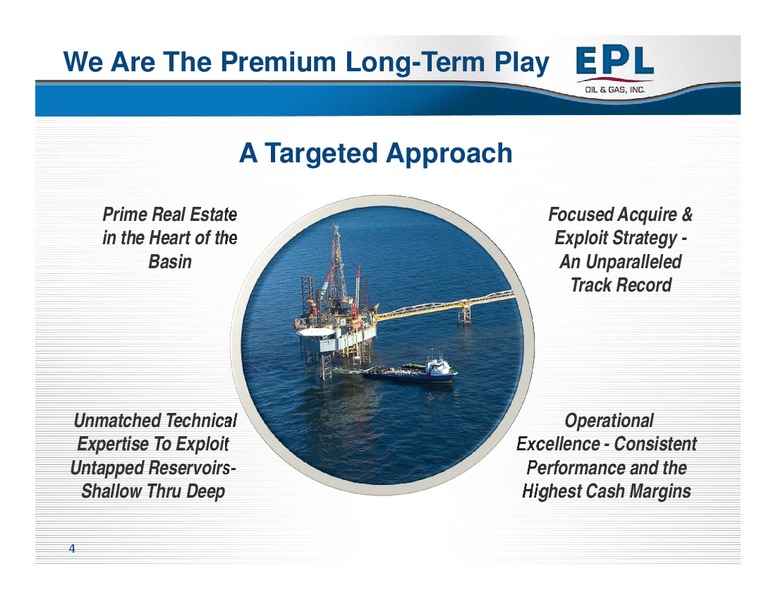 We Are The Premium Long-Term Play

EPL
OIL & GAS, INC.

A Targeted Approach

Prime Real Estate in the Heart of the Basin

Focused Acquire & Exploit Strategy - An Unparalleled Track Record

Unmatched Technical Expertise To Exploit Untapped Reservoirs- Shallow Thru Deep

Operational Excellence - Consistent Performance and the Highest Cash Margins

4